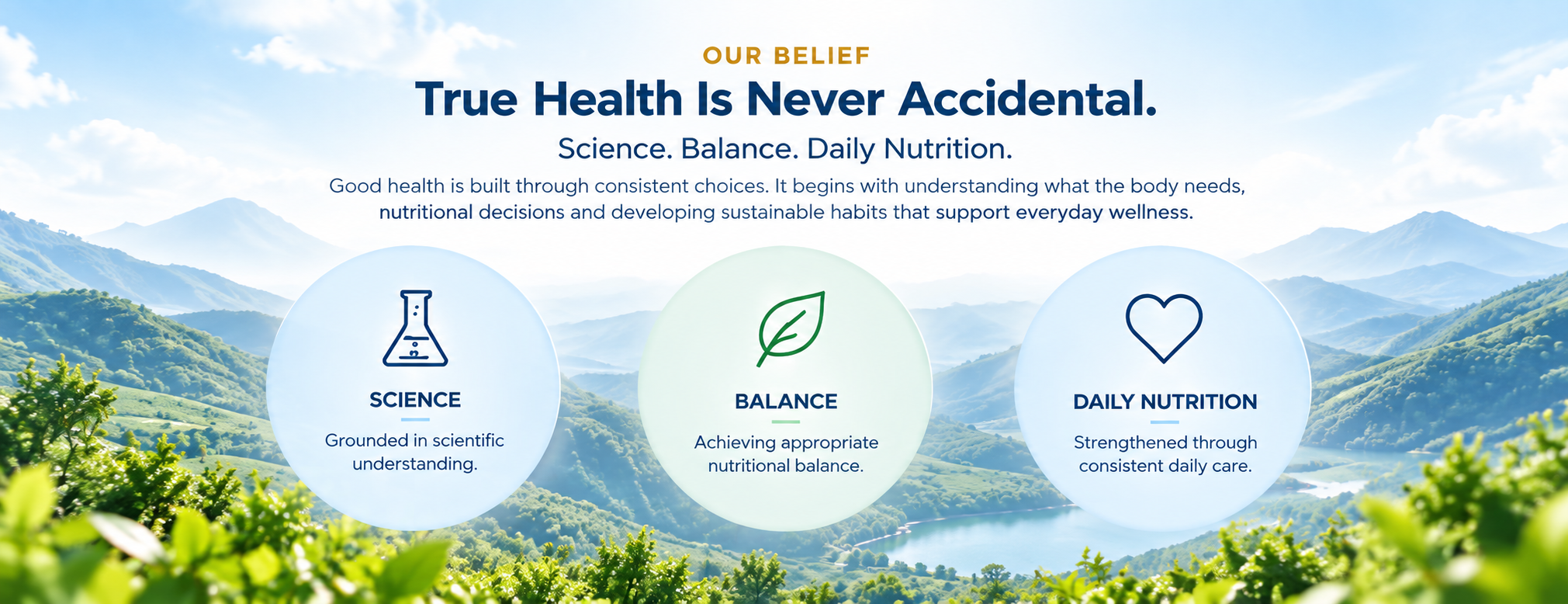 OUR BELIEF

True Health Is Never Accidental.

Science. Balance. Daily Nutrition.

Good health is built through consistent choices. It begins with understanding what the body needs, nutritional decisions and developing sustainable habits that support everyday wellness.

SCIENCE

Grounded in scientific understanding.

BALANCE

Achieving appropriate nutritional balance.

DAILY NUTRITION

Strengthened through consistent daily care.